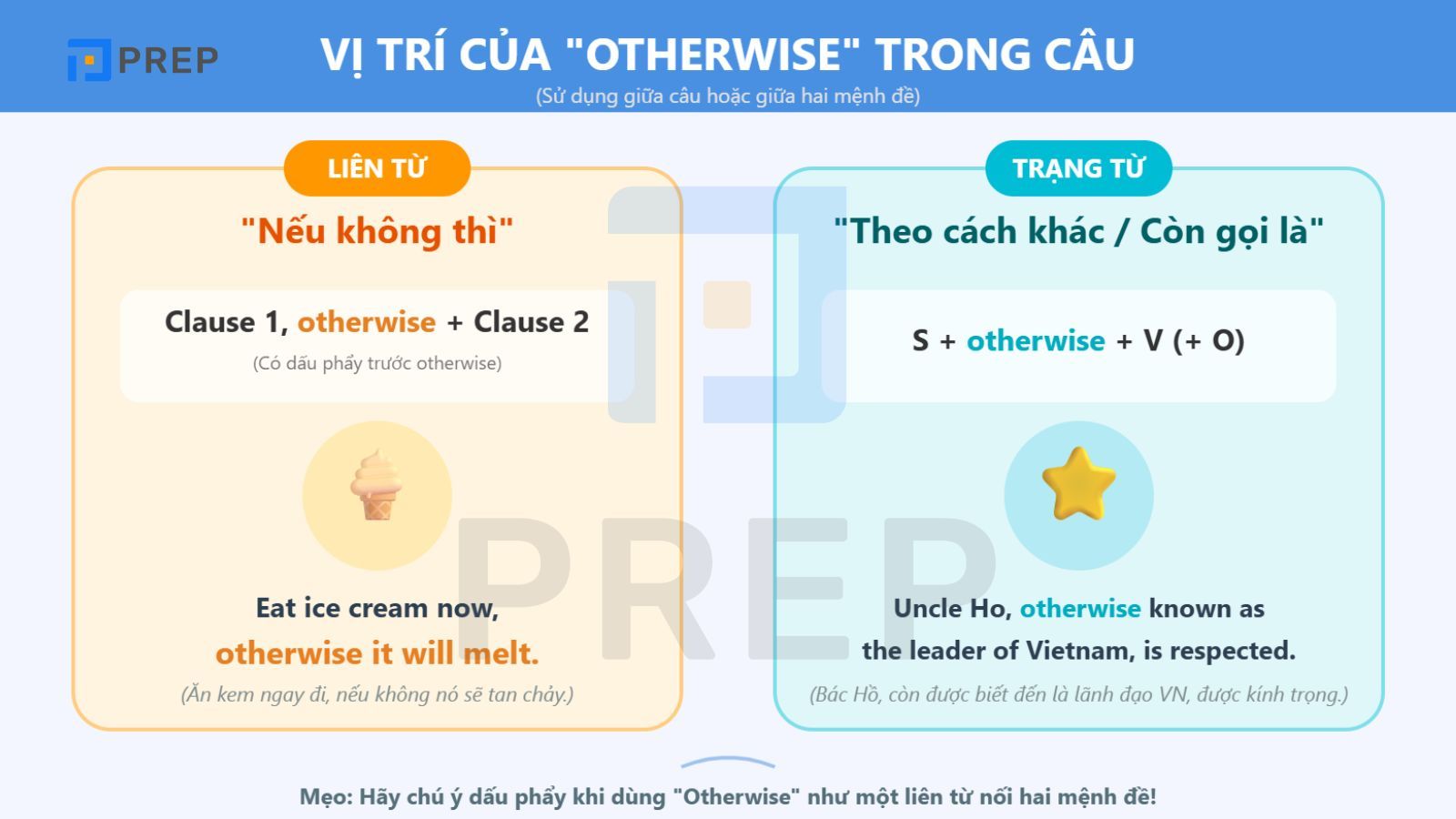 PREP

VỊ TRÍ CỦA "OTHERWISE" TRONG CÂU
(Sử dụng giữa câu hoặc giữa hai mệnh đề)

LIÊN TỪ
"Nếu không thì"
Clause 1, otherwise + Clause 2
(Có dấu phẩy trước otherwise)
Eat ice cream now, otherwise it will melt.
(Ăn kem ngay đi, nếu không nó sẽ tan chảy.)

TRẠNG TỪ
"Theo cách khác / Còn gọi là"
S + otherwise + V (+ O)
Uncle Ho, otherwise known as the leader of Vietnam, is respected.
(Bác Hồ, còn được biết đến là lãnh đạo VN, được kính trọng.)

PREP

Mẹo: Hãy chú ý dấu phẩy khi dùng "Otherwise" như một liên từ nối hai mệnh đề!